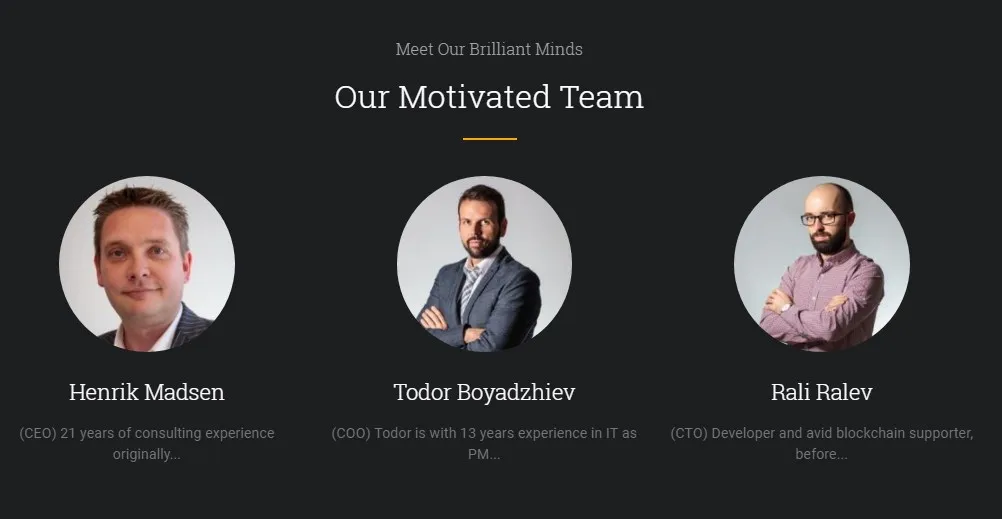 Meet Our Brilliant Minds

Our Motivated Team

Henrik Madsen

(CEO) 21 years of consulting experience originally...

Todor Boyadzhiev

(COO) Todor is with 13 years experience in IT as PM...

Rali Ralev

(CTO) Developer and avid blockchain supporter, before...